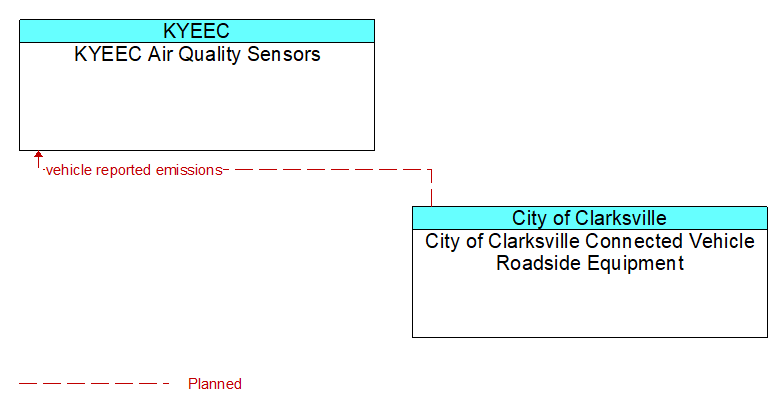 KYEEC
KYEEC Air Quality Sensors

vehicle reported emissions

City of Clarksville
City of Clarksville Connected Vehicle Roadside Equipment

Planned